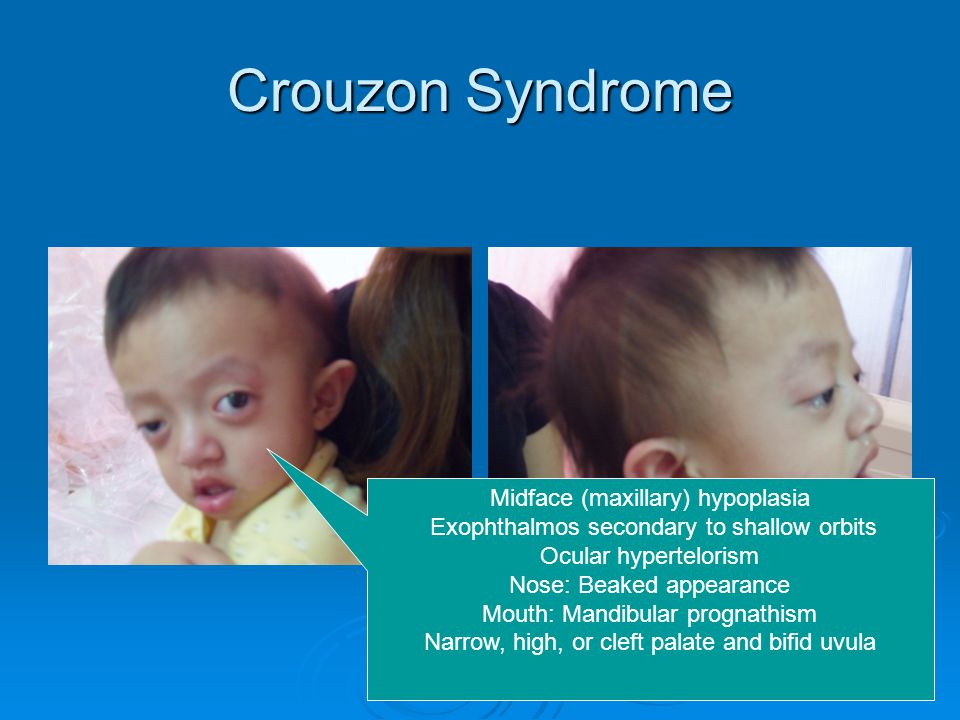 Crouzon Syndrome

Midface (maxillary) hypoplasia
Exophthalmos secondary to shallow orbits
Ocular hypertelorism
Nose: Beaked appearance
Mouth: Mandibular prognathism
Narrow, high, or cleft palate and bifid uvula